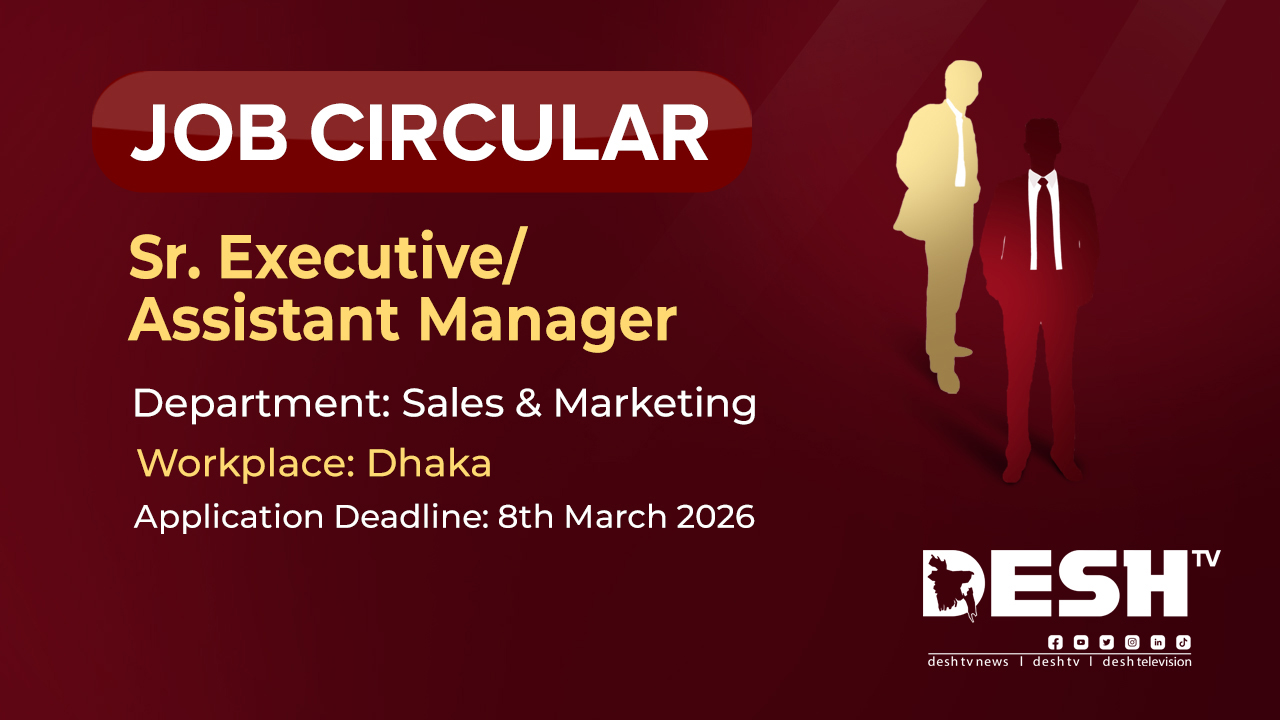 JOB CIRCULAR

Sr. Executive/ Assistant Manager

Department: Sales & Marketing

Workplace: Dhaka

Application Deadline: 8th March 2026

DESH TV

desh tv news | desh tv | desh television